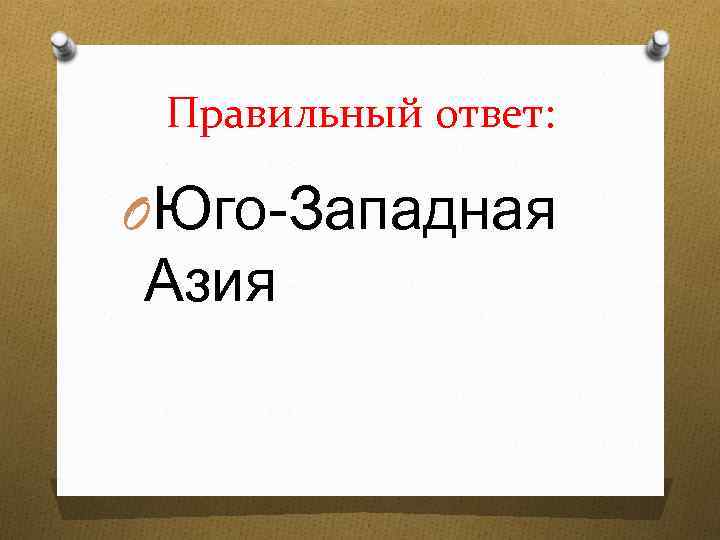 Правильный ответ:

Юго-Западная Азия